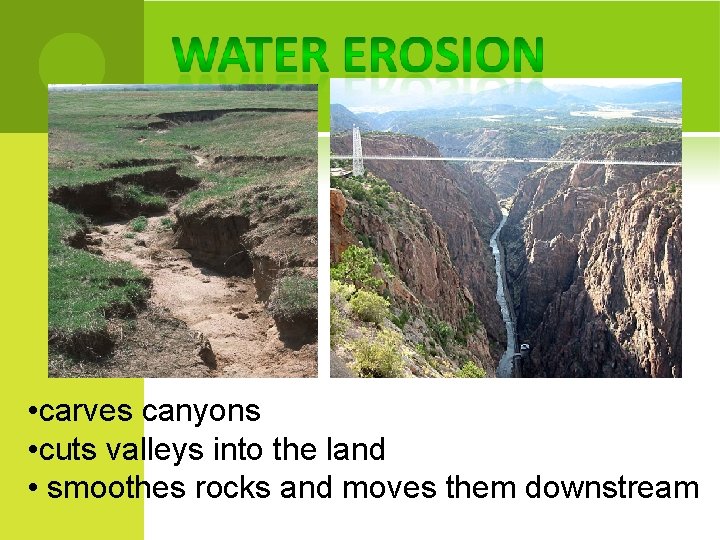 WATER EROSION

•carves canyons
•cuts valleys into the land
• smoothes rocks and moves them downstream